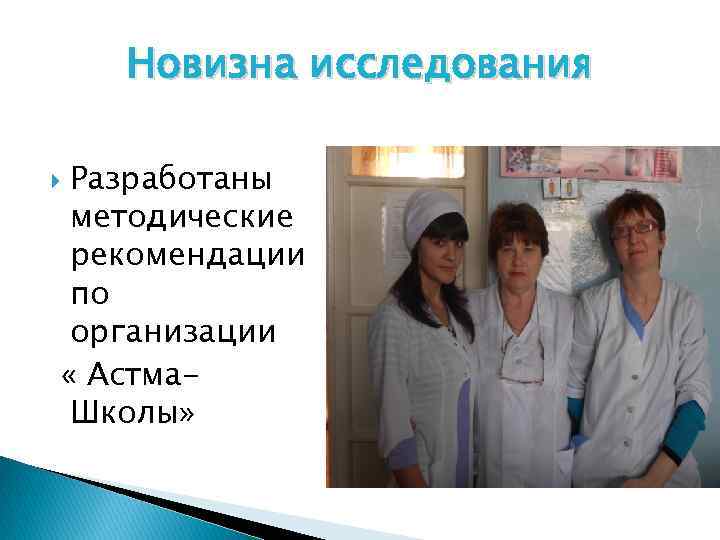 Новизна исследования

Разработаны методические рекомендации по организации « Астма-Школы»